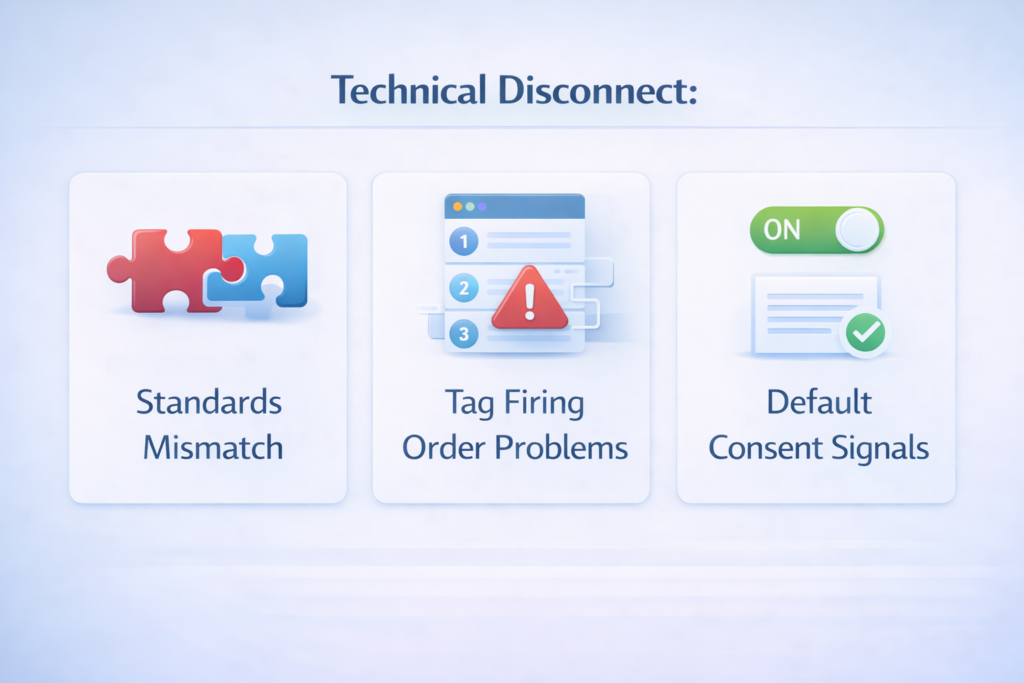 Technical Disconnect:

Standards Mismatch

1
2
3

Tag Firing Order Problems

ON

Default Consent Signals